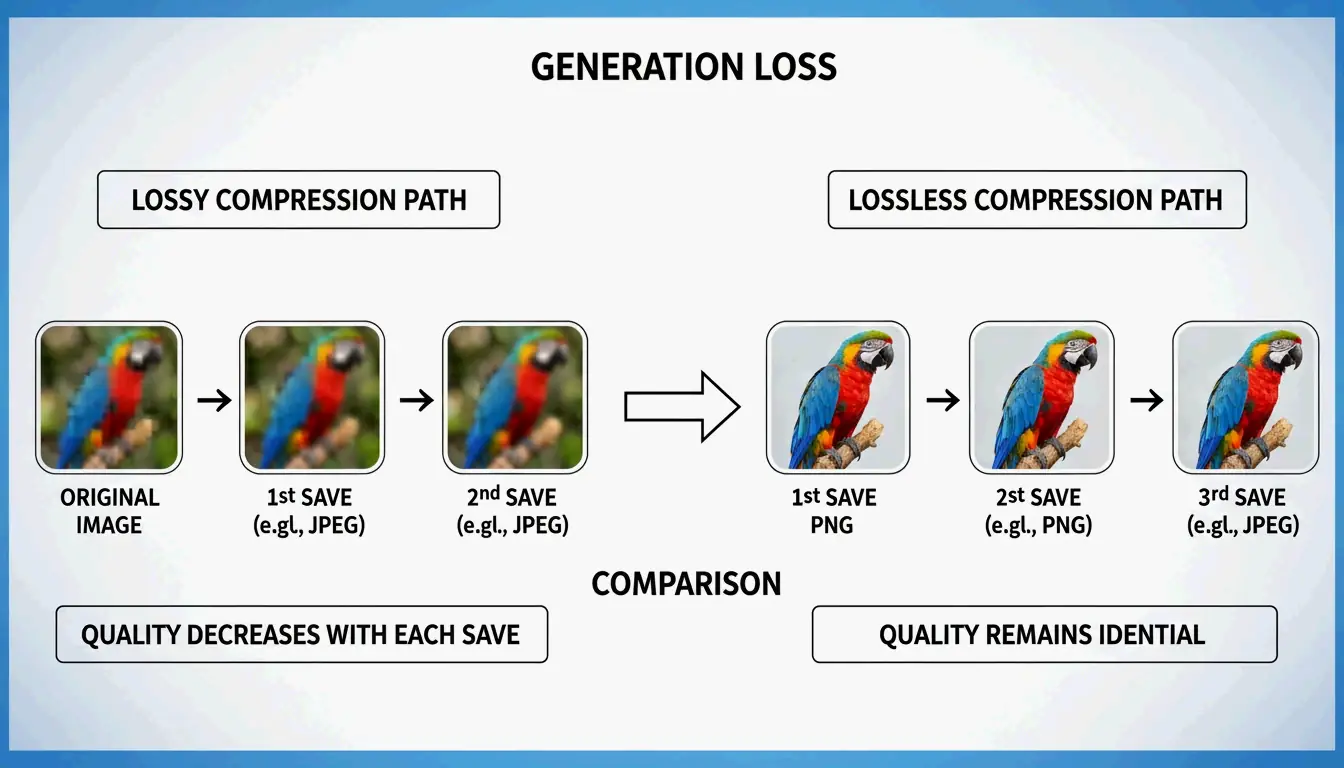 GENERATION LOSS

LOSSY COMPRESSION PATH

LOSSLESS COMPRESSION PATH

ORIGINAL IMAGE

1st SAVE (e.gl., JPEG)

2nd SAVE (e.gl., JPEG)

1st SAVE PNG

2st SAVE (e.gl., PNG)

3rd SAVE (e.gl., JPEG)

COMPARISON

QUALITY DECREASES WITH EACH SAVE

QUALITY REMAINS IDENTIAL